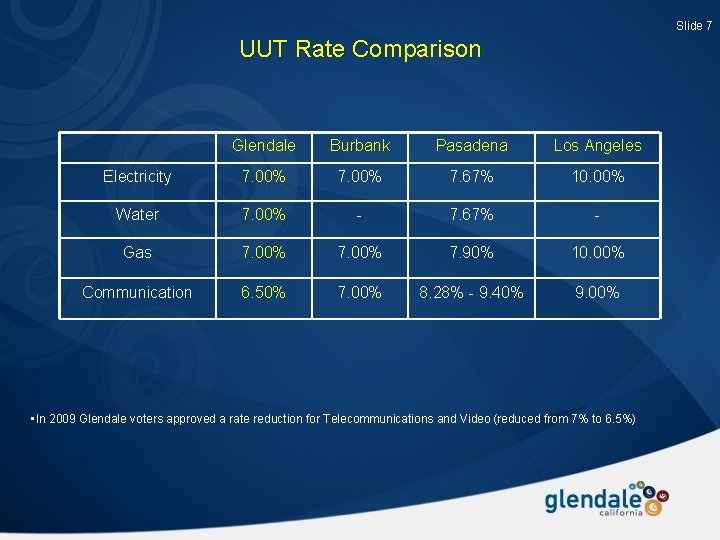 Slide 7

UUT Rate Comparison

| | Glendale | Burbank | Pasadena | Los Angeles |
|---|---|---|---|---|
| Electricity | 7.00% | 7.00% | 7.67% | 10.00% |
| Water | 7.00% | - | 7.67% | - |
| Gas | 7.00% | 7.00% | 7.90% | 10.00% |
| Communication | 6.50% | 7.00% | 8.28% - 9.40% | 9.00% |

▪In 2009 Glendale voters approved a rate reduction for Telecommunications and Video (reduced from 7% to 6.5%)

glendale
california